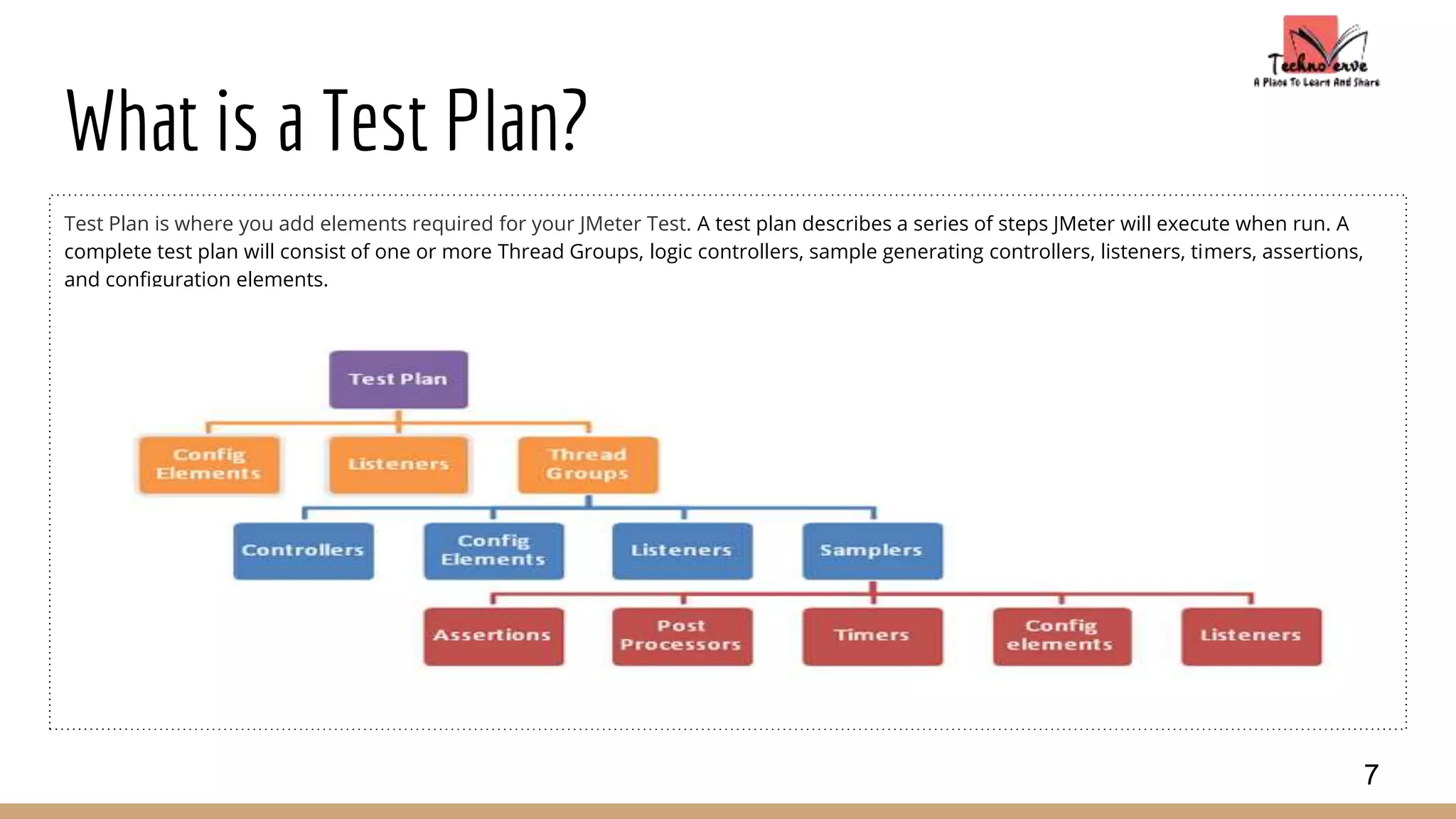 TechnoVerve
A Place To Learn And Share

What is a Test Plan?

Test Plan is where you add elements required for your JMeter Test. A test plan describes a series of steps JMeter will execute when run. A complete test plan will consist of one or more Thread Groups, logic controllers, sample generating controllers, listeners, timers, assertions, and configuration elements.

Test Plan

Config Elements

Listeners

Thread Groups

Controllers

Config Elements

Listeners

Samplers

Assertions

Post Processors

Timers

Config elements

Listeners

7